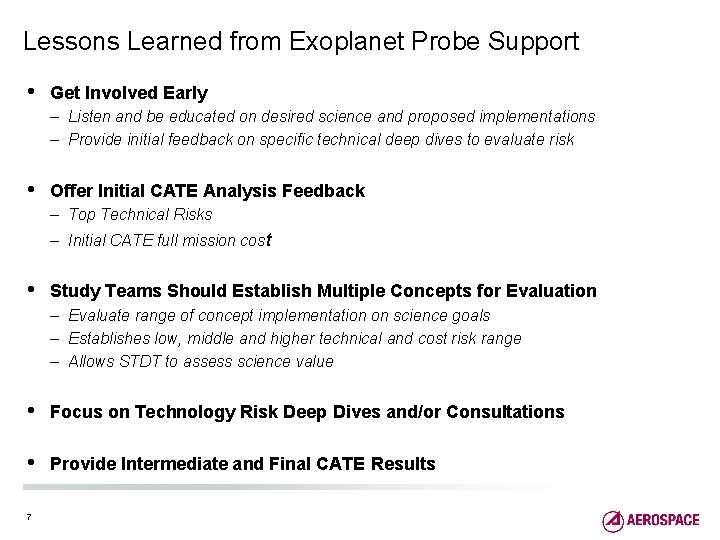 Lessons Learned from Exoplanet Probe Support

• Get Involved Early
– Listen and be educated on desired science and proposed implementations
– Provide initial feedback on specific technical deep dives to evaluate risk

• Offer Initial CATE Analysis Feedback
– Top Technical Risks
– Initial CATE full mission cost

• Study Teams Should Establish Multiple Concepts for Evaluation
– Evaluate range of concept implementation on science goals
– Establishes low, middle and higher technical and cost risk range
– Allows STDT to assess science value

• Focus on Technology Risk Deep Dives and/or Consultations

• Provide Intermediate and Final CATE Results

7

AEROSPACE